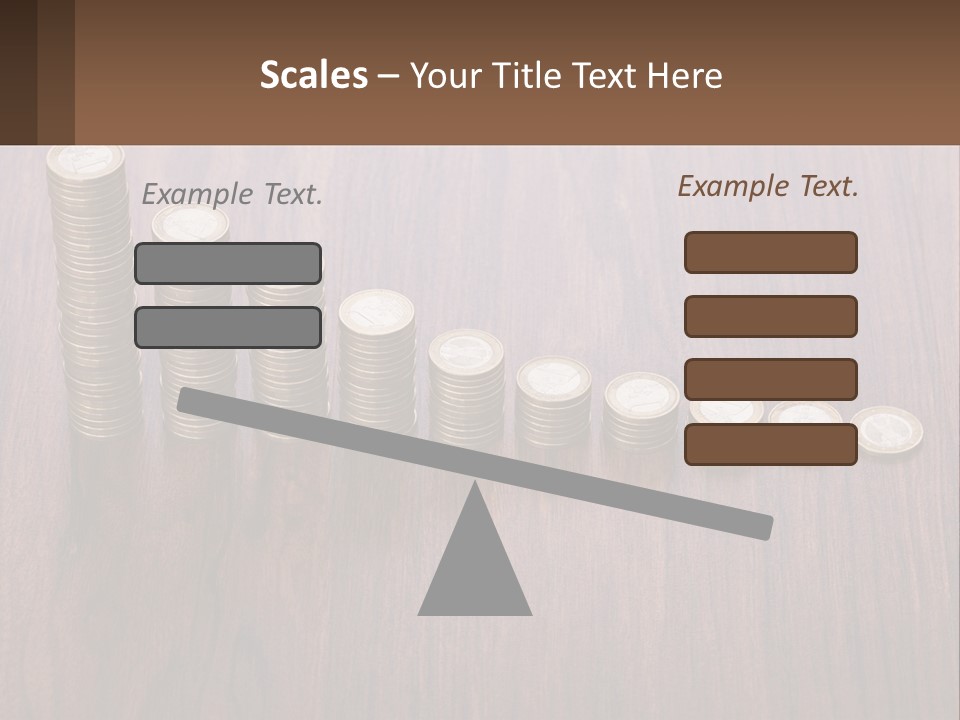 Scales – Your Title Text Here

Example Text.

Example Text.